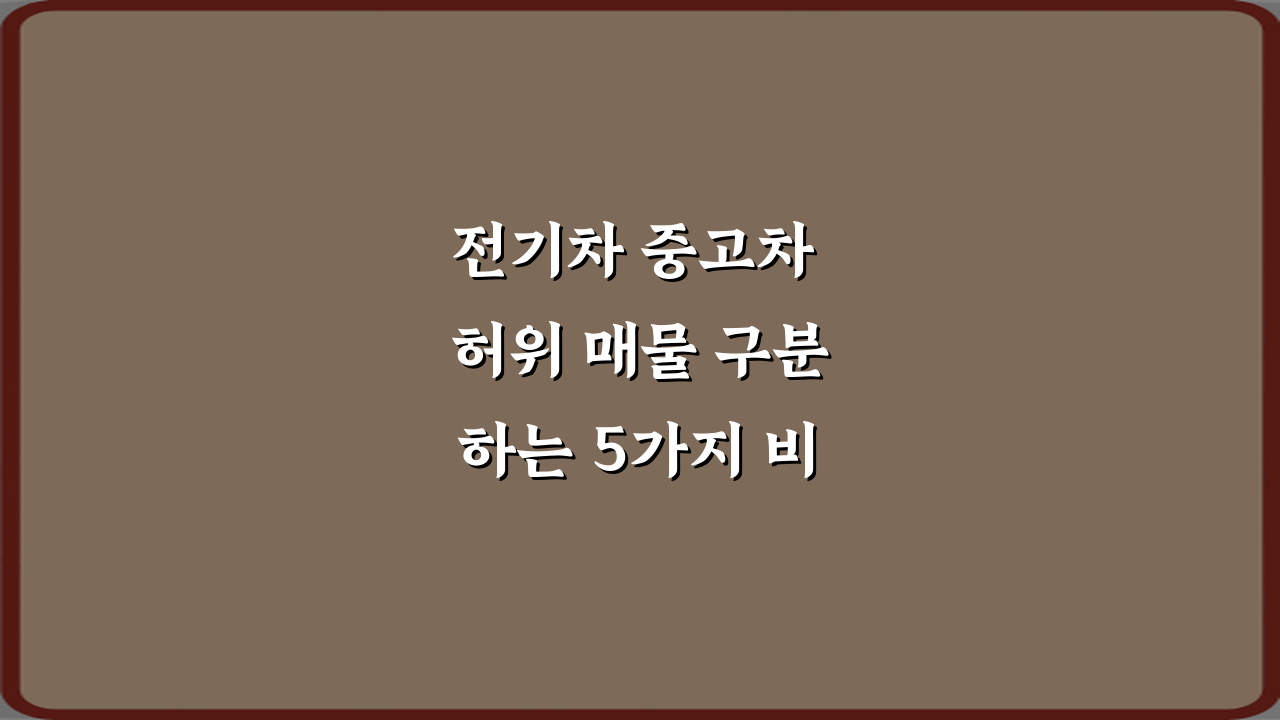 전기차 중고차
허위 매물 구분
하는 5가지 비